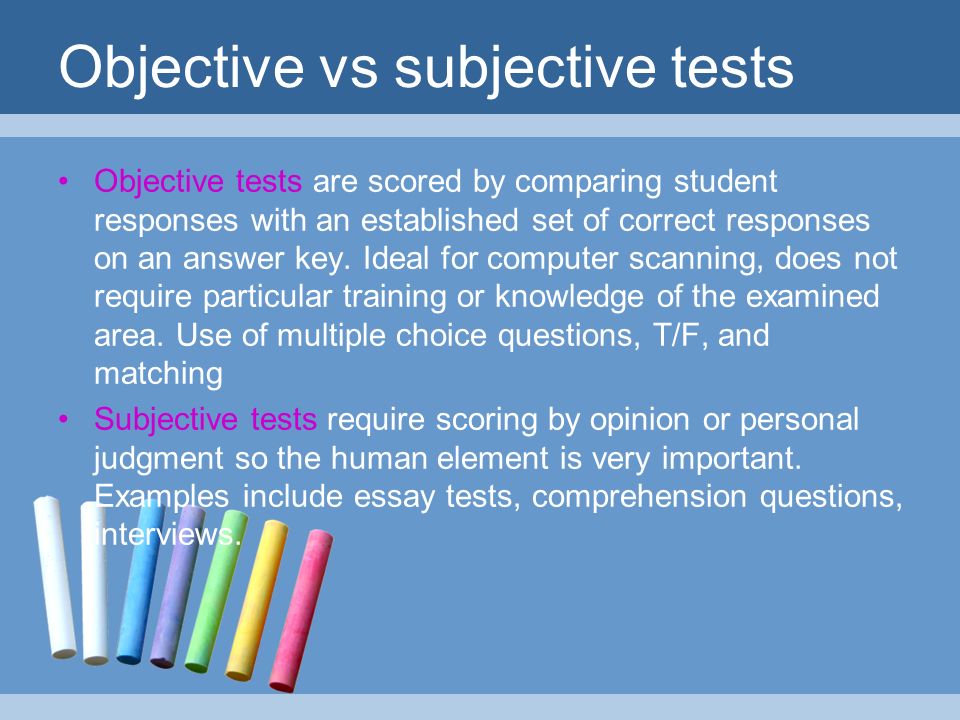 Objective vs subjective tests

• Objective tests are scored by comparing student responses with an established set of correct responses on an answer key. Ideal for computer scanning, does not require particular training or knowledge of the examined area. Use of multiple choice questions, T/F, and matching

• Subjective tests require scoring by opinion or personal judgment so the human element is very important. Examples include essay tests, comprehension questions, interviews.